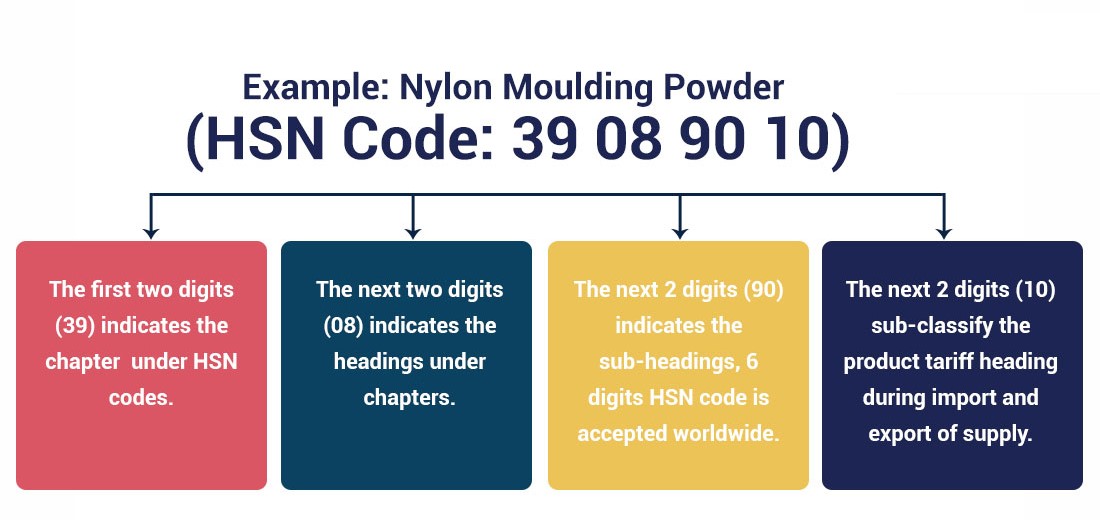 Example: Nylon Moulding Powder
(HSN Code: 39 08 90 10)

The first two digits (39) indicates the chapter under HSN codes.

The next two digits (08) indicates the headings under chapters.

The next 2 digits (90) indicates the sub-headings, 6 digits HSN code is accepted worldwide.

The next 2 digits (10) sub-classify the product tariff heading during import and export of supply.